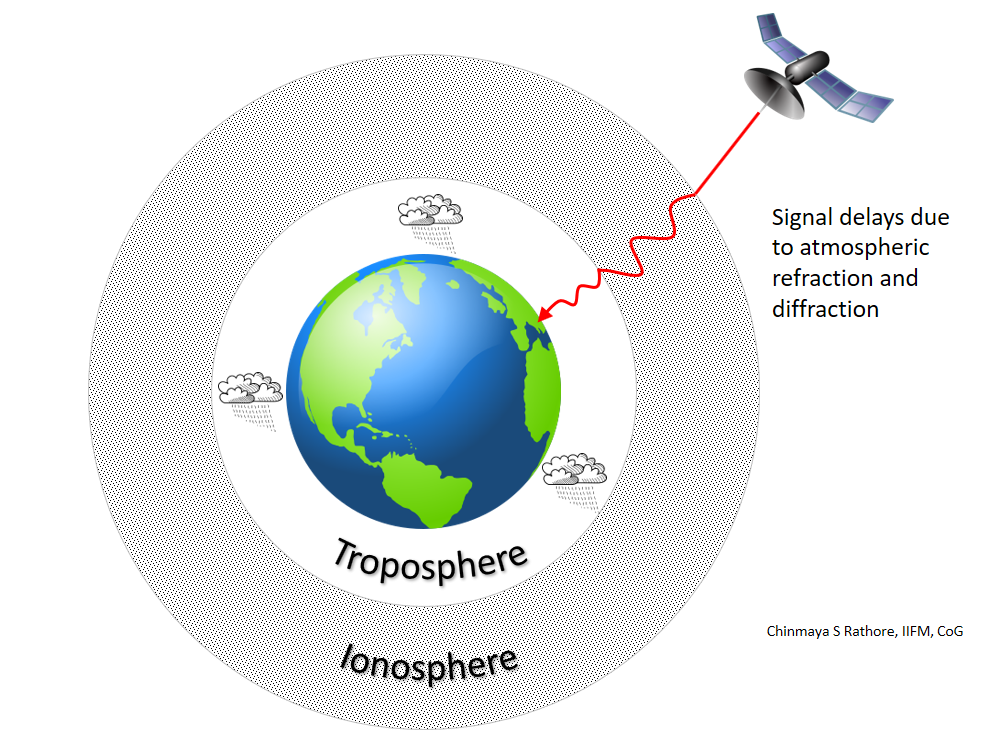 Signal delays due to atmospheric refraction and diffraction

Troposphere

Ionosphere

Chinmaya S Rathore, IIFM, CoG